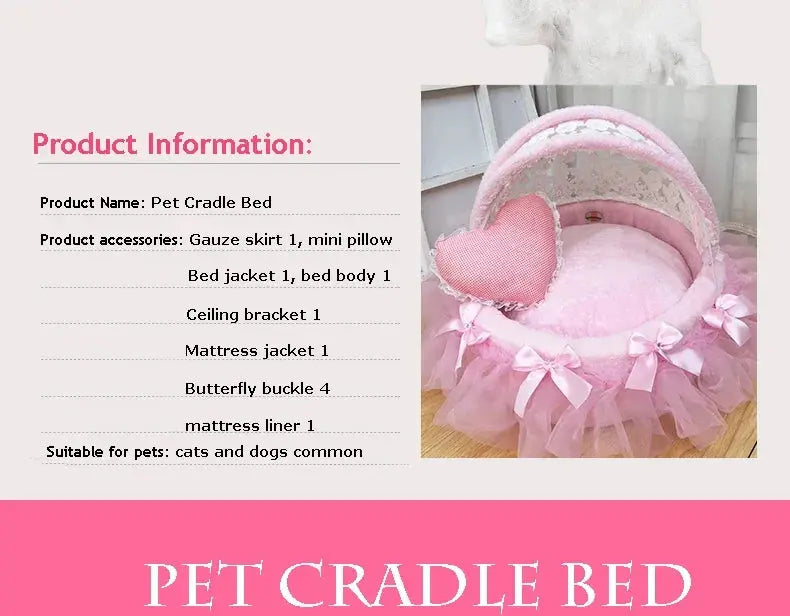 Product Information:

Product Name: Pet Cradle Bed

Product accessories: Gauze skirt 1, mini pillow

Bed jacket 1, bed body 1

Ceiling bracket 1

Mattress jacket 1

Butterfly buckle 4

mattress liner 1

Suitable for pets: cats and dogs common

PET CRADLE BED